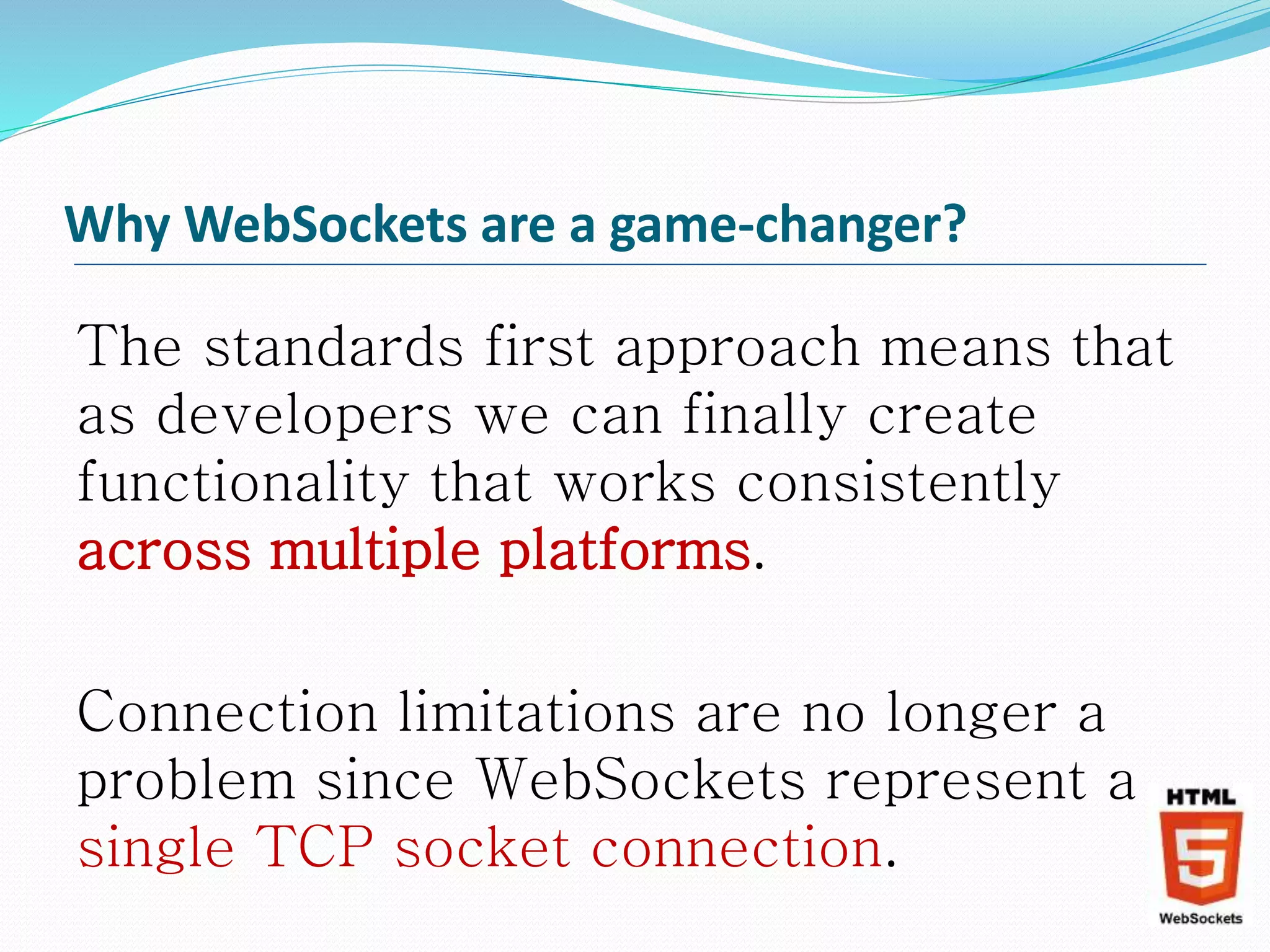 Why WebSockets are a game-changer?

The standards first approach means that as developers we can finally create functionality that works consistently across multiple platforms.

Connection limitations are no longer a problem since WebSockets represent a single TCP socket connection.

HTML
5
WebSockets